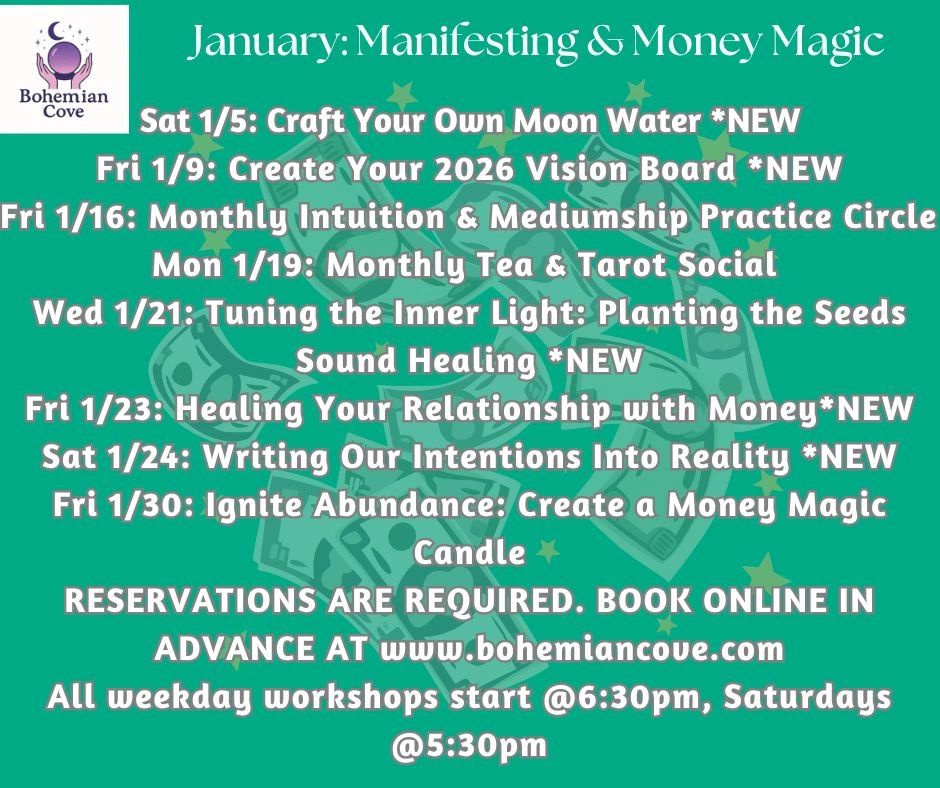 Bohemian Cove

January: Manifesting & Money Magic

Sat 1/5: Craft Your Own Moon Water *NEW
Fri 1/9: Create Your 2026 Vision Board *NEW
Fri 1/16: Monthly Intuition & Mediumship Practice Circle
Mon 1/19: Monthly Tea & Tarot Social
Wed 1/21: Tuning the Inner Light: Planting the Seeds Sound Healing *NEW
Fri 1/23: Healing Your Relationship with Money*NEW
Sat 1/24: Writing Our Intentions Into Reality *NEW
Fri 1/30: Ignite Abundance: Create a Money Magic Candle
RESERVATIONS ARE REQUIRED. BOOK ONLINE IN ADVANCE AT www.bohemiancove.com
All weekday workshops start @6:30pm, Saturdays @5:30pm